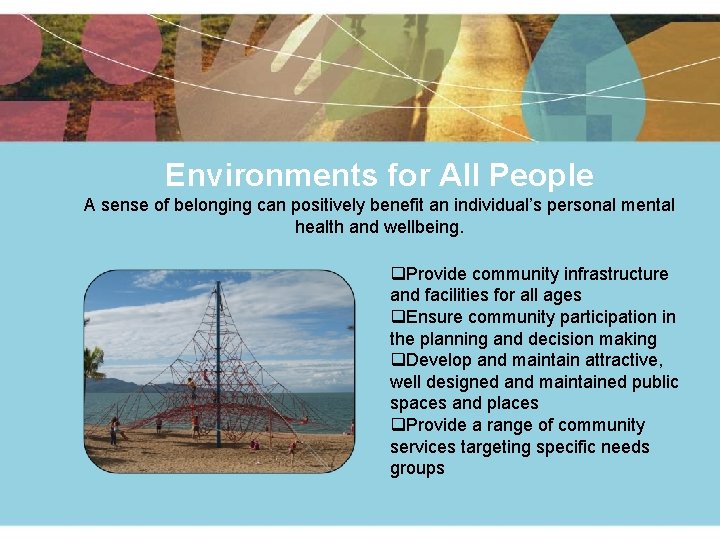 Environments for All People

A sense of belonging can positively benefit an individual's personal mental health and wellbeing.

❑Provide community infrastructure and facilities for all ages
❑Ensure community participation in the planning and decision making
❑Develop and maintain attractive, well designed and maintained public spaces and places
❑Provide a range of community services targeting specific needs groups